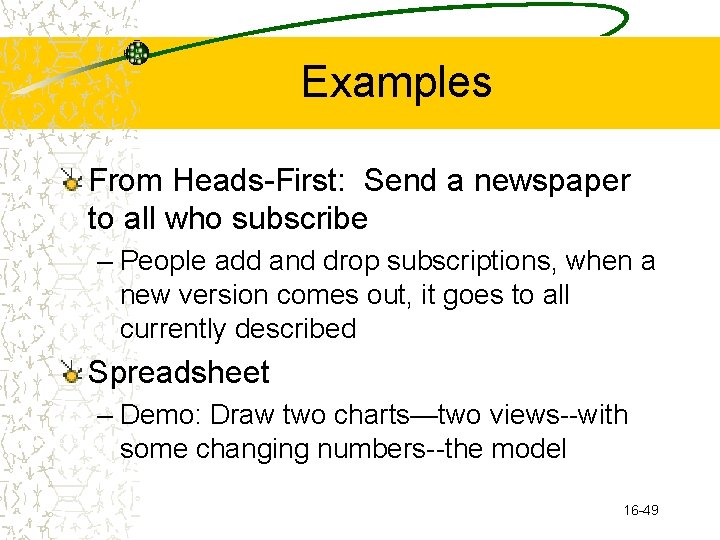 Examples

From Heads-First: Send a newspaper to all who subscribe

– People add and drop subscriptions, when a new version comes out, it goes to all currently described

Spreadsheet

– Demo: Draw two charts—two views--with some changing numbers--the model

16-49